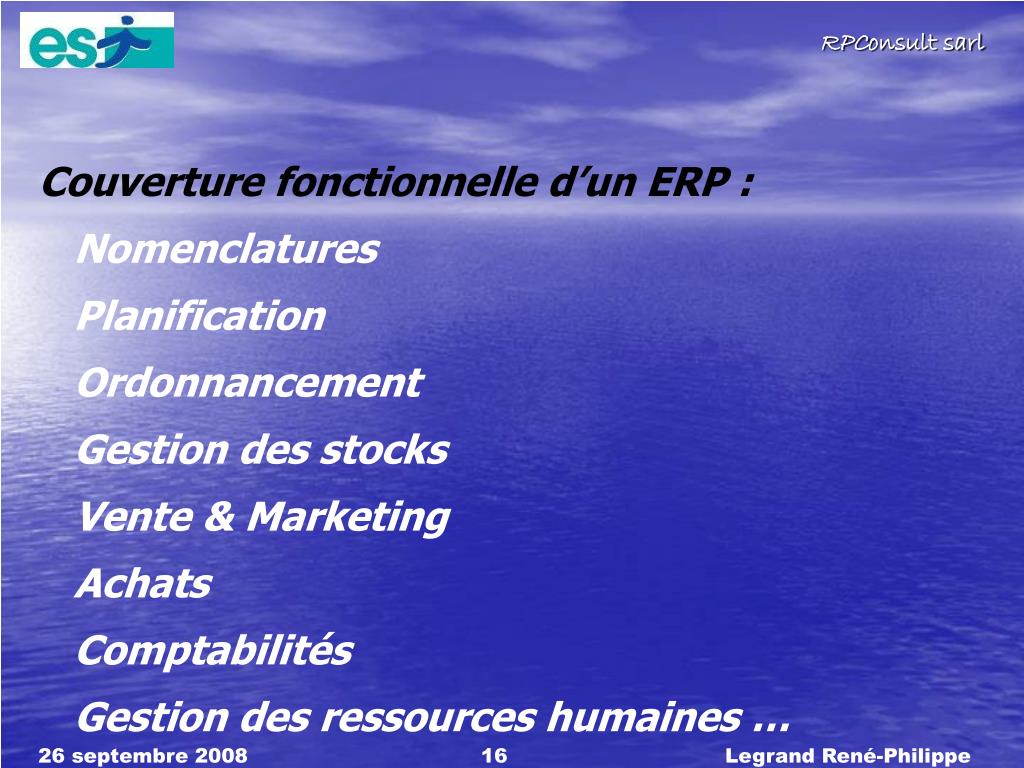 es

RPConsult sarl

Couverture fonctionnelle d'un ERP :

Nomenclatures

Planification

Ordonnancement

Gestion des stocks

Vente & Marketing

Achats

Comptabilités

Gestion des ressources humaines …

26 septembre 2008

16

Legrand René-Philippe